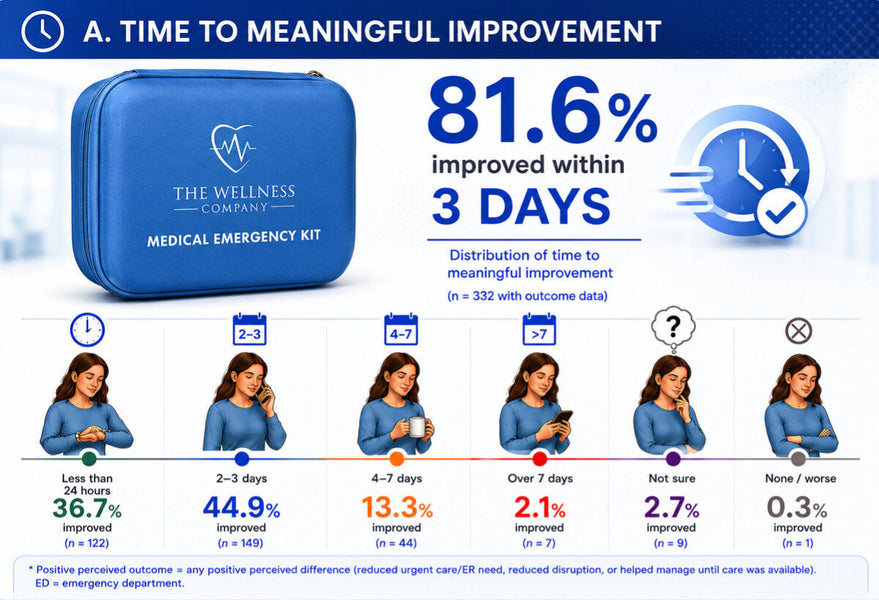 A. TIME TO MEANINGFUL IMPROVEMENT

THE WELLNESS COMPANY

MEDICAL EMERGENCY KIT

81.6%
improved within
3 DAYS

Distribution of time to meaningful improvement
(n = 332 with outcome data)

2–3
4–7
>7
?

Less than 24 hours
36.7%
improved
(n = 122)

2–3 days
44.9%
improved
(n = 149)

4–7 days
13.3%
improved
(n = 44)

Over 7 days
2.1%
improved
(n = 7)

Not sure
2.7%
improved
(n = 9)

None / worse
0.3%
improved
(n = 1)

* Positive perceived outcome = any positive perceived difference (reduced urgent care/ER need, reduced disruption, or helped manage until care was available).
ED = emergency department.